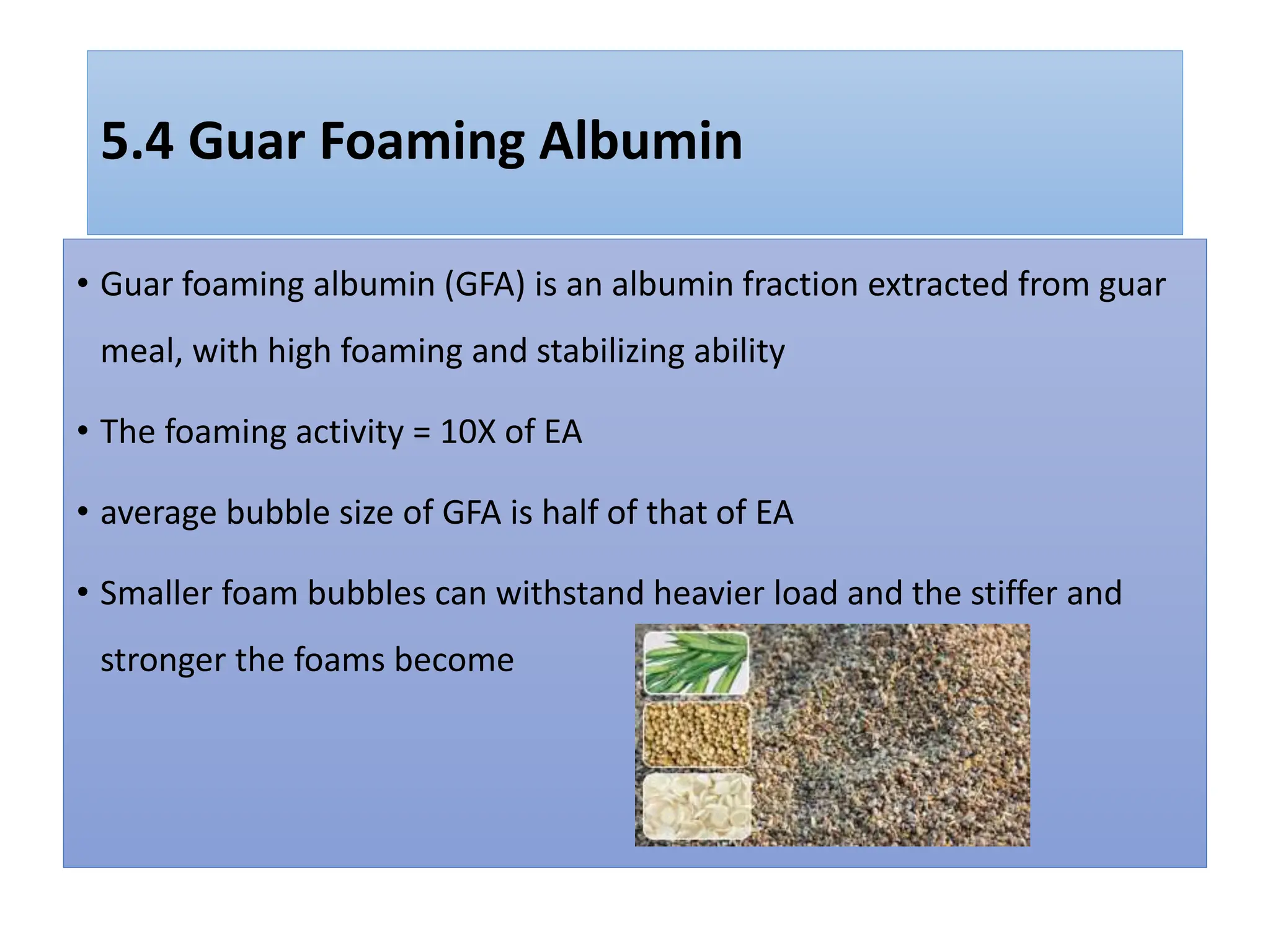 5.4 Guar Foaming Albumin

• Guar foaming albumin (GFA) is an albumin fraction extracted from guar meal, with high foaming and stabilizing ability

• The foaming activity = 10X of EA

• average bubble size of GFA is half of that of EA

• Smaller foam bubbles can withstand heavier load and the stiffer and stronger the foams become